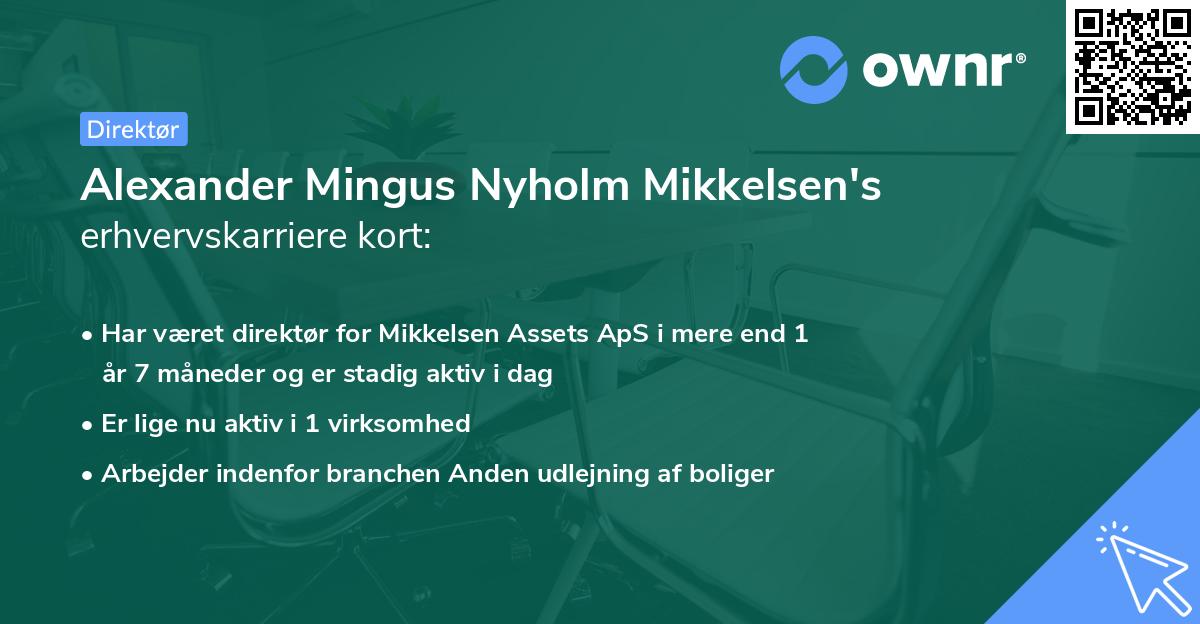 ownr®

Direktør

Alexander Mingus Nyholm Mikkelsen's
erhvervskarriere kort:

• Har været direktør for Mikkelsen Assets ApS i mere end 1 år 7 måneder og er stadig aktiv i dag
• Er lige nu aktiv i 1 virksomhed
• Arbejder indenfor branchen Anden udlejning af boliger